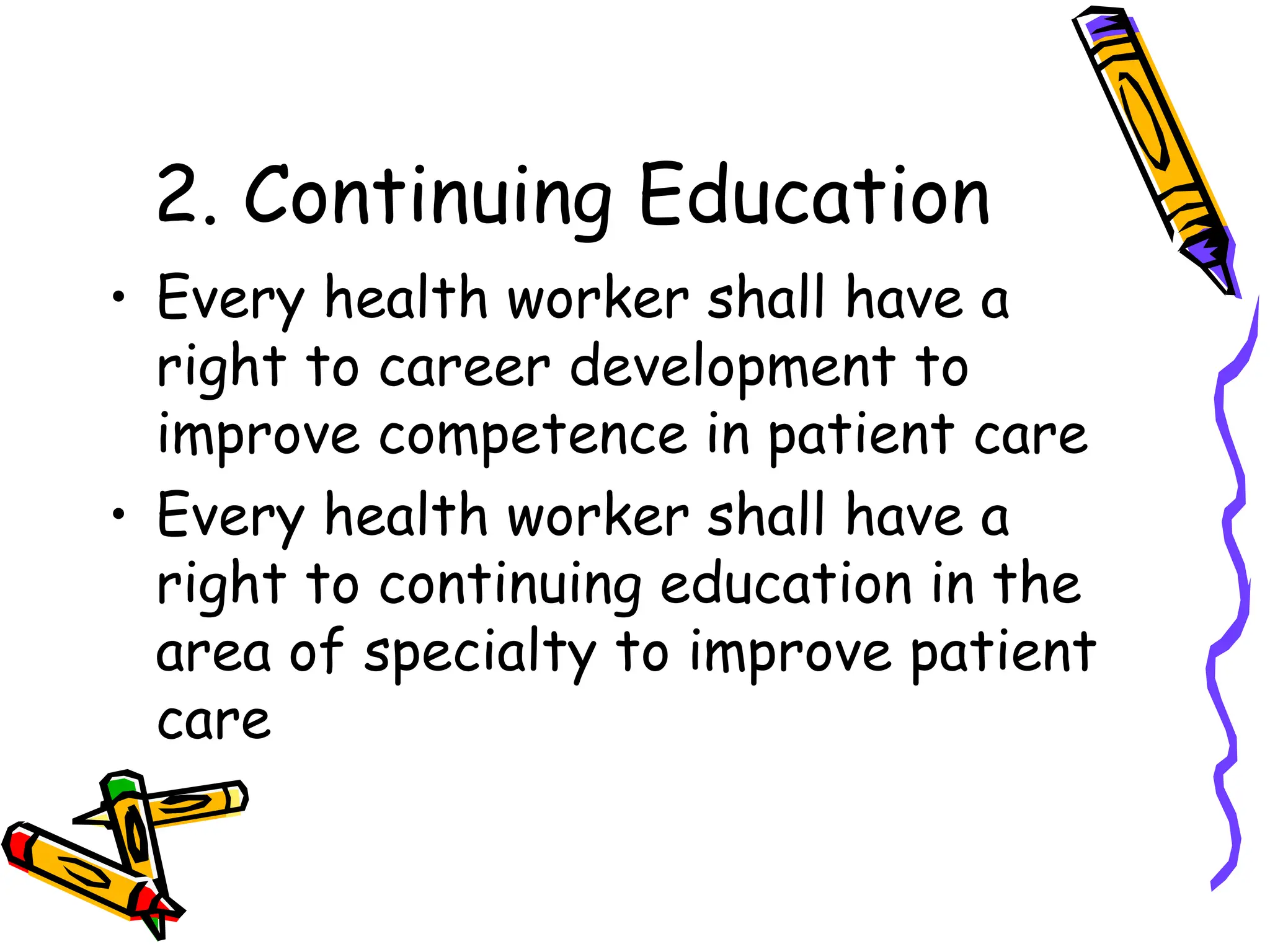 2. Continuing Education

• Every health worker shall have a right to career development to improve competence in patient care
• Every health worker shall have a right to continuing education in the area of specialty to improve patient care